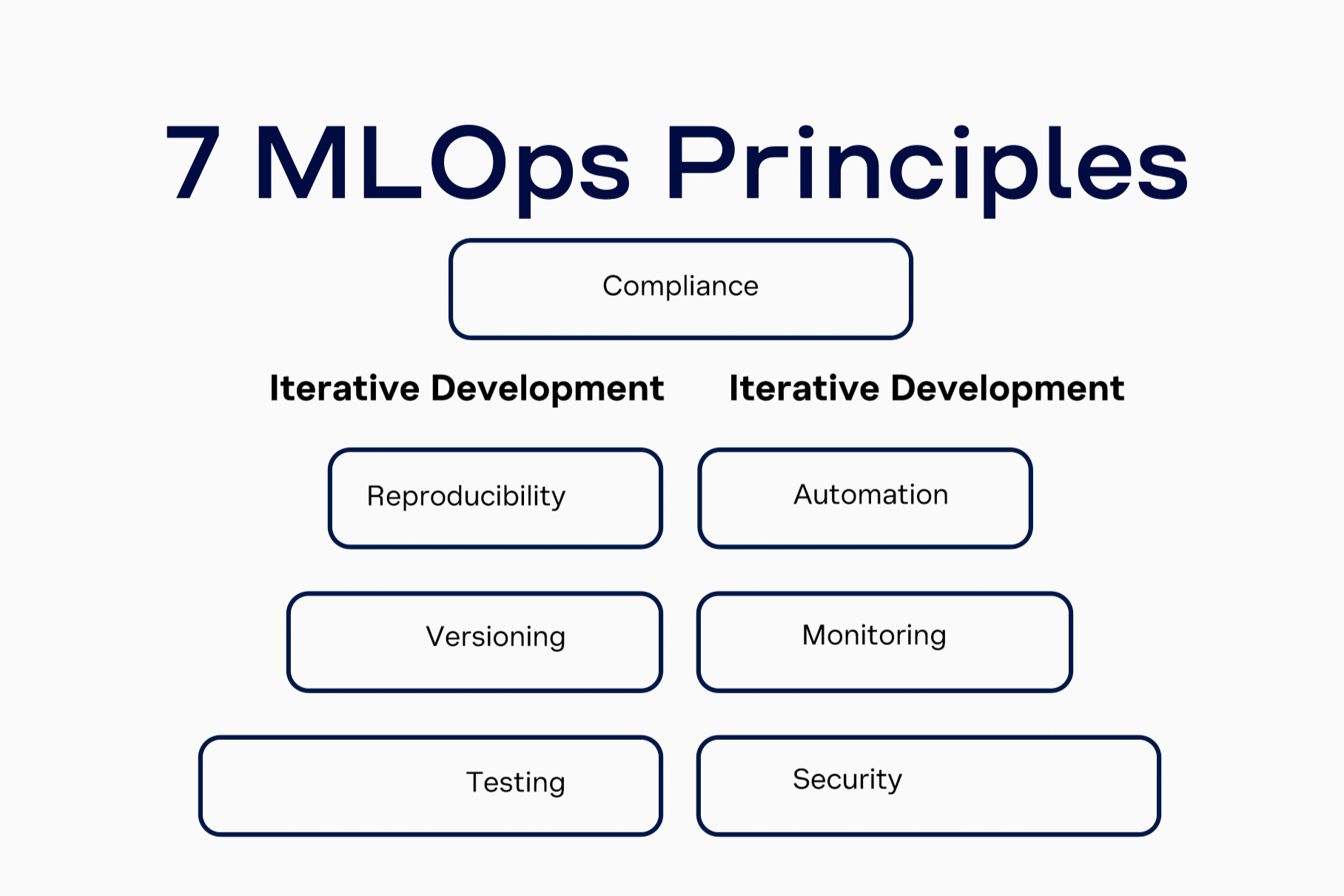 7 MLOps Principles

Compliance

Iterative Development

Reproducibility

Versioning

Testing

Iterative Development

Automation

Monitoring

Security